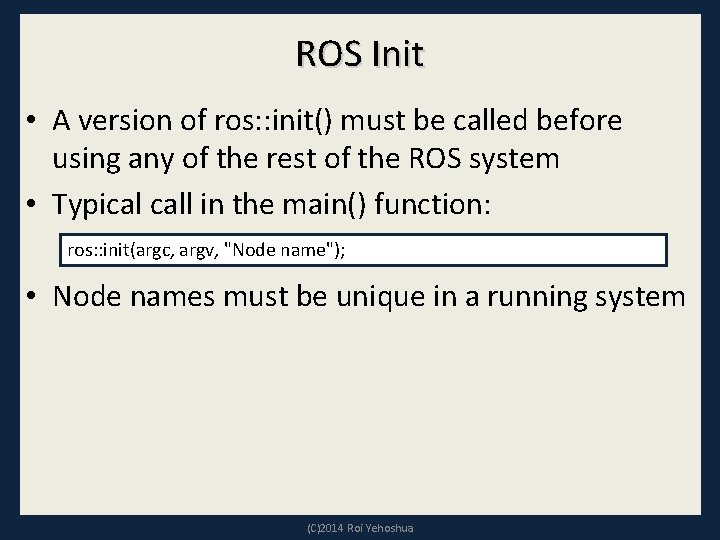 ROS Init

• A version of ros::init() must be called before using any of the rest of the ROS system
• Typical call in the main() function:

ros::init(argc, argv, "Node name");

• Node names must be unique in a running system

(C)2014 Roi Yehoshua